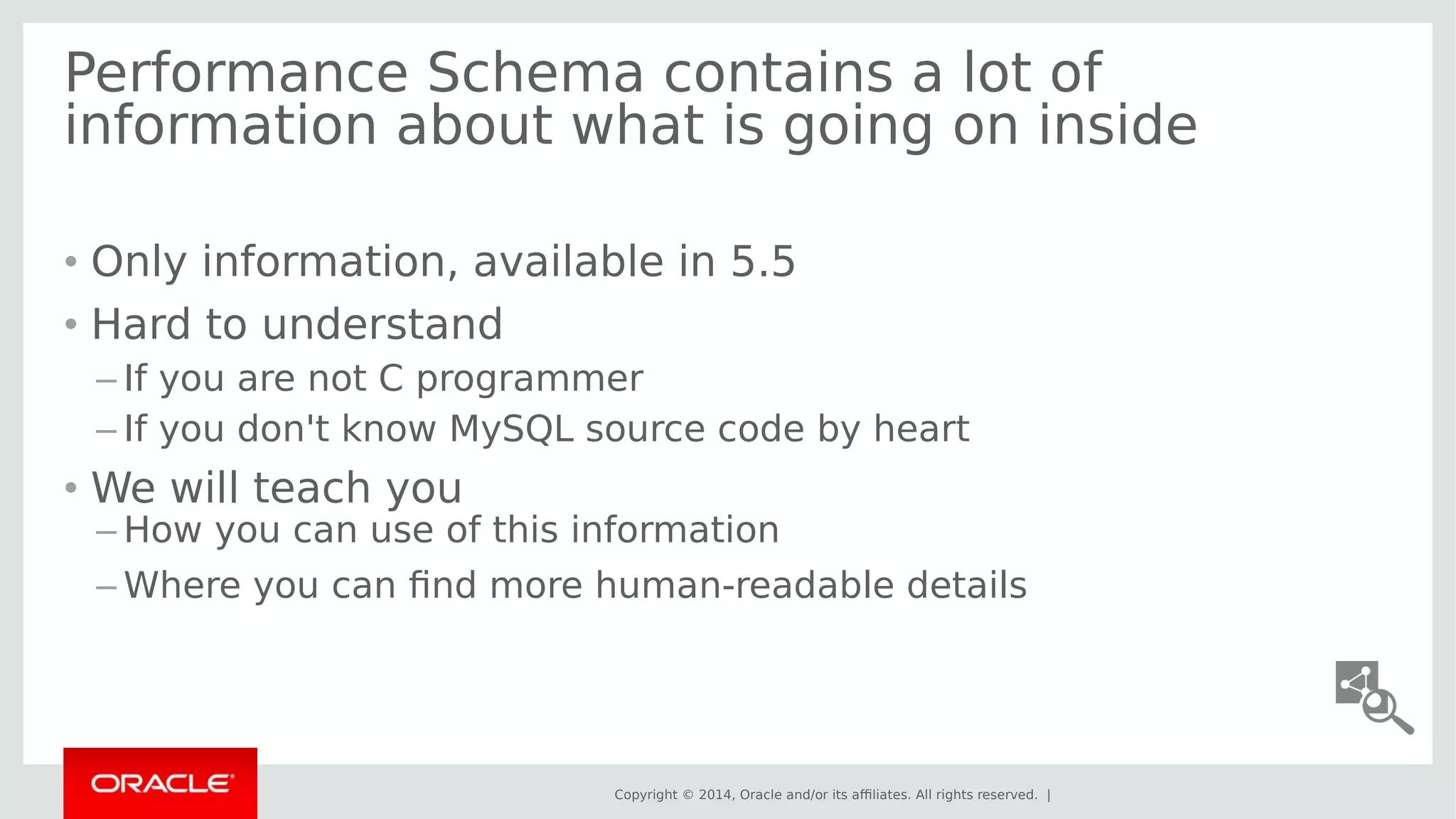 Performance Schema contains a lot of information about what is going on inside

• Only information, available in 5.5
• Hard to understand
– If you are not C programmer
– If you don't know MySQL source code by heart
• We will teach you
– How you can use of this information
– Where you can find more human-readable details

ORACLE

Copyright © 2014, Oracle and/or its affiliates. All rights reserved. |